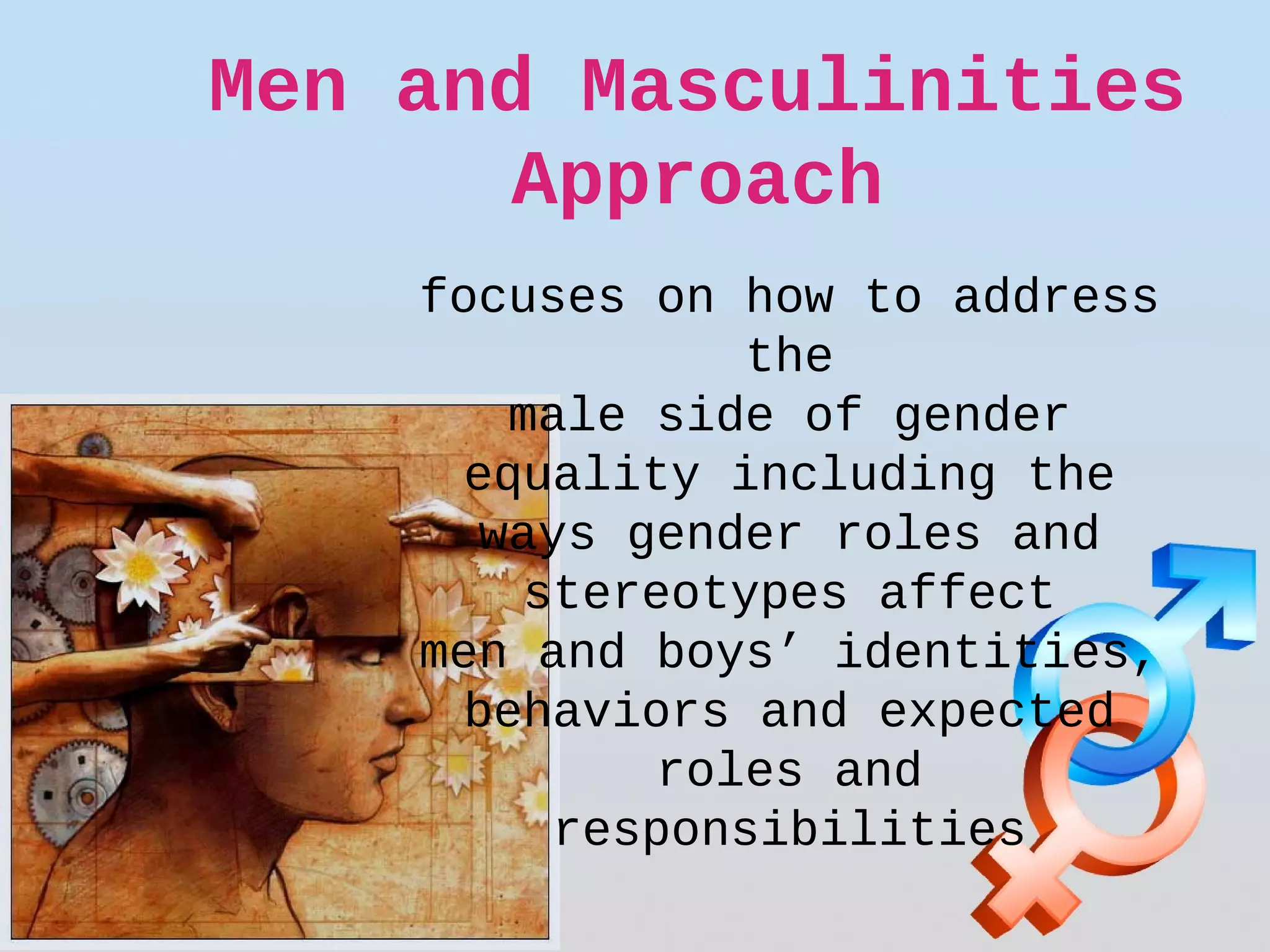 Men and Masculinities Approach

focuses on how to address the male side of gender equality including the ways gender roles and stereotypes affect men and boys’ identities, behaviors and expected roles and responsibilities